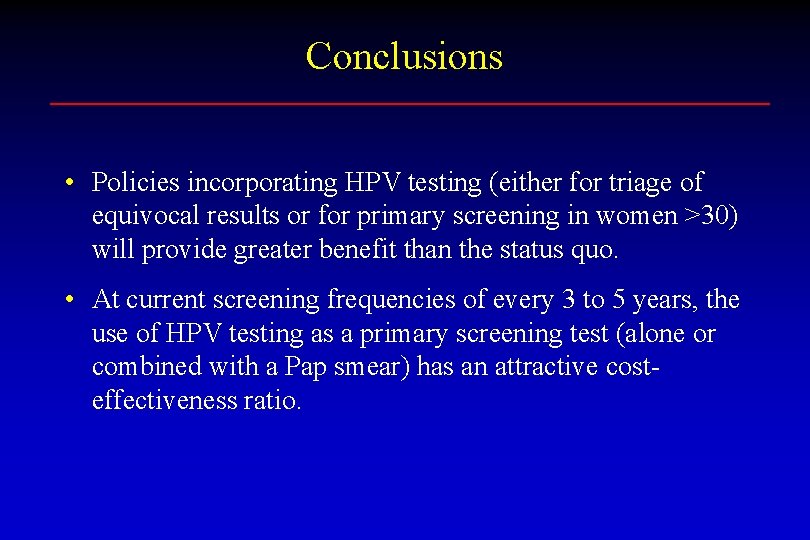 Conclusions

• Policies incorporating HPV testing (either for triage of equivocal results or for primary screening in women >30) will provide greater benefit than the status quo.

• At current screening frequencies of every 3 to 5 years, the use of HPV testing as a primary screening test (alone or combined with a Pap smear) has an attractive cost-effectiveness ratio.